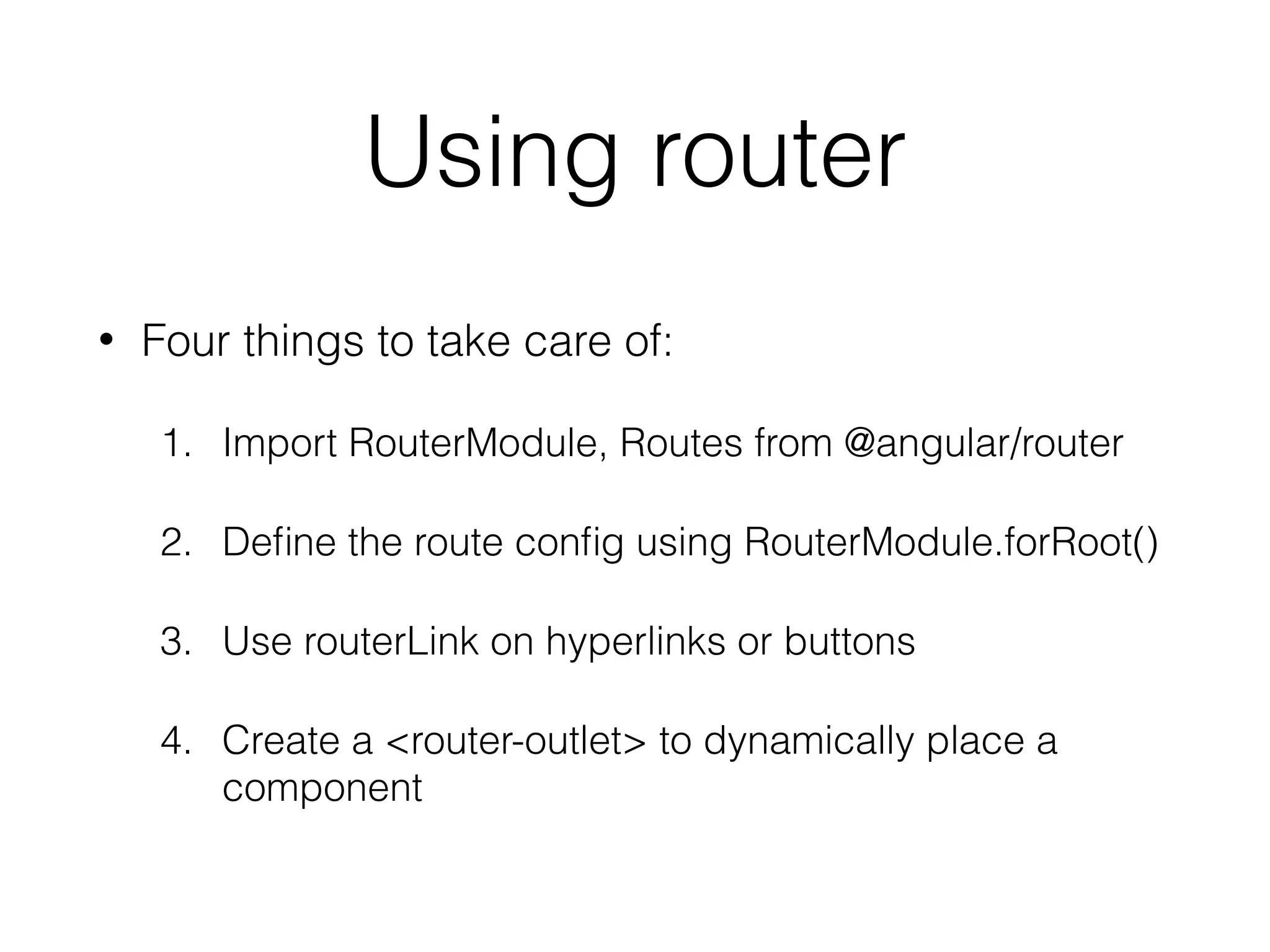 Using router

• Four things to take care of:

1. Import RouterModule, Routes from @angular/router

2. Define the route config using RouterModule.forRoot()

3. Use routerLink on hyperlinks or buttons

4. Create a <router-outlet> to dynamically place a component